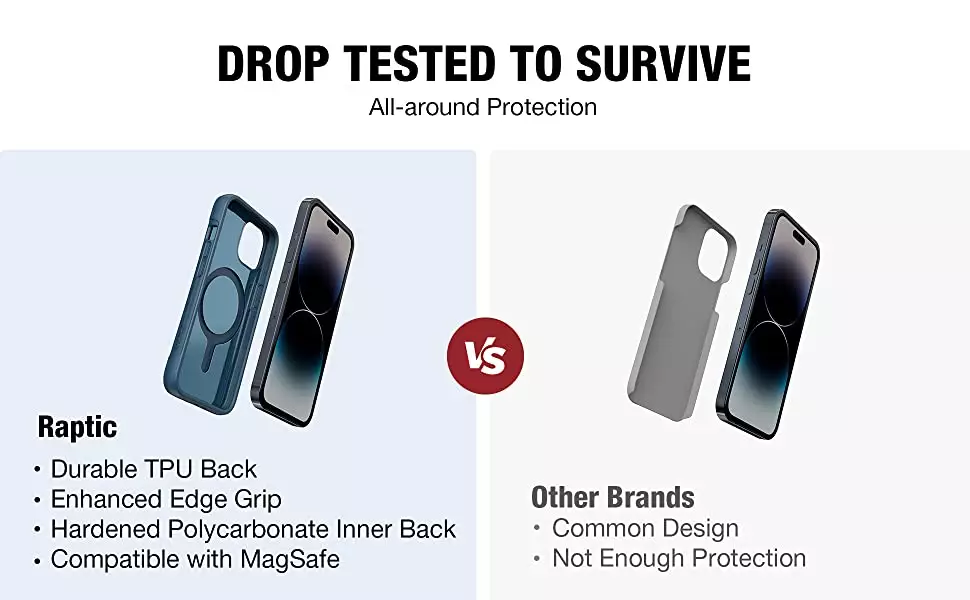 DROP TESTED TO SURVIVE
All-around Protection

Raptic
• Durable TPU Back
• Enhanced Edge Grip
• Hardened Polycarbonate Inner Back
• Compatible with MagSafe

VS

Other Brands
• Common Design
• Not Enough Protection